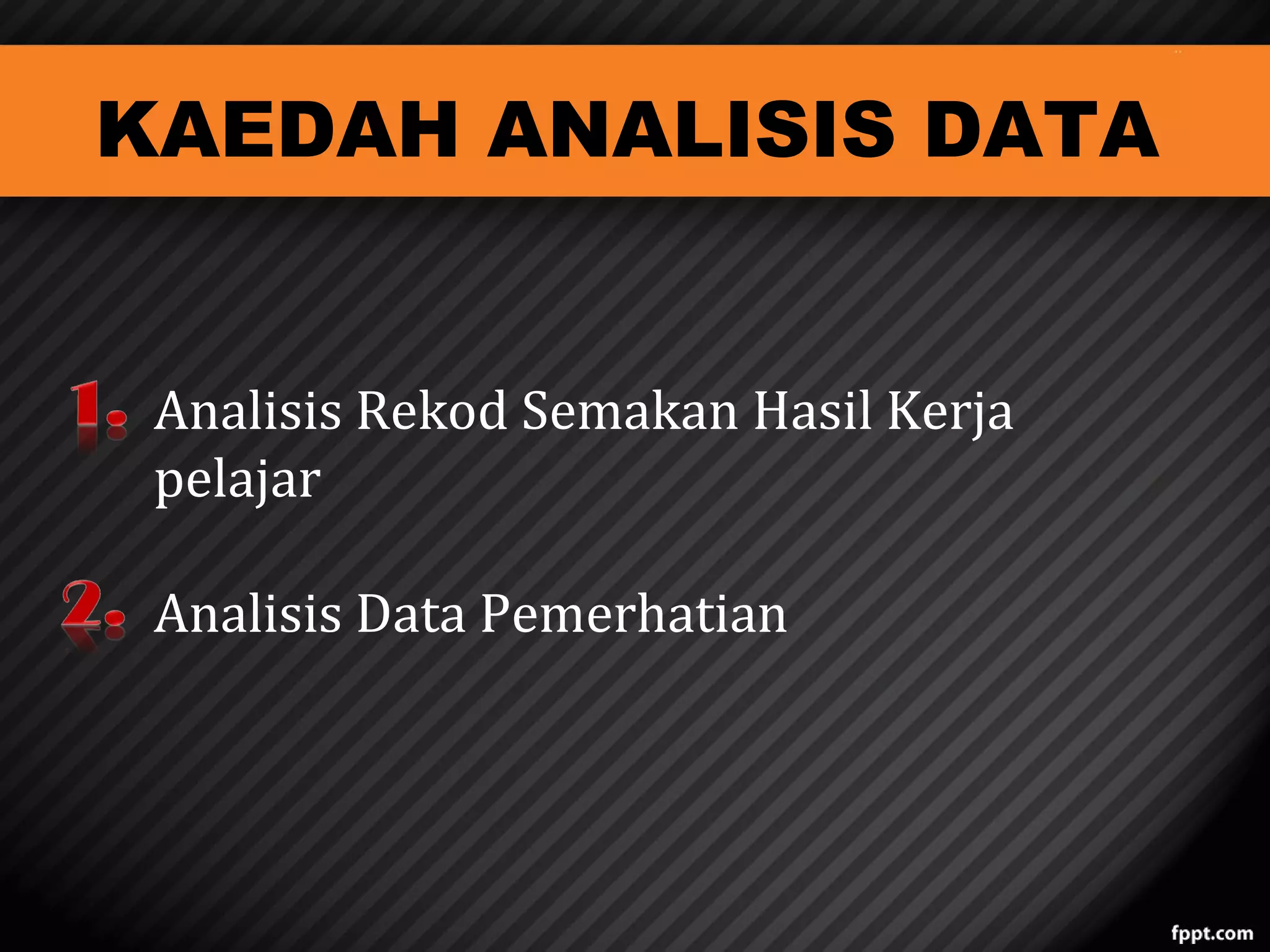 KAEDAH ANALISIS DATA

1. Analisis Rekod Semakan Hasil Kerja pelajar

2. Analisis Data Pemerhatian

fppt.com